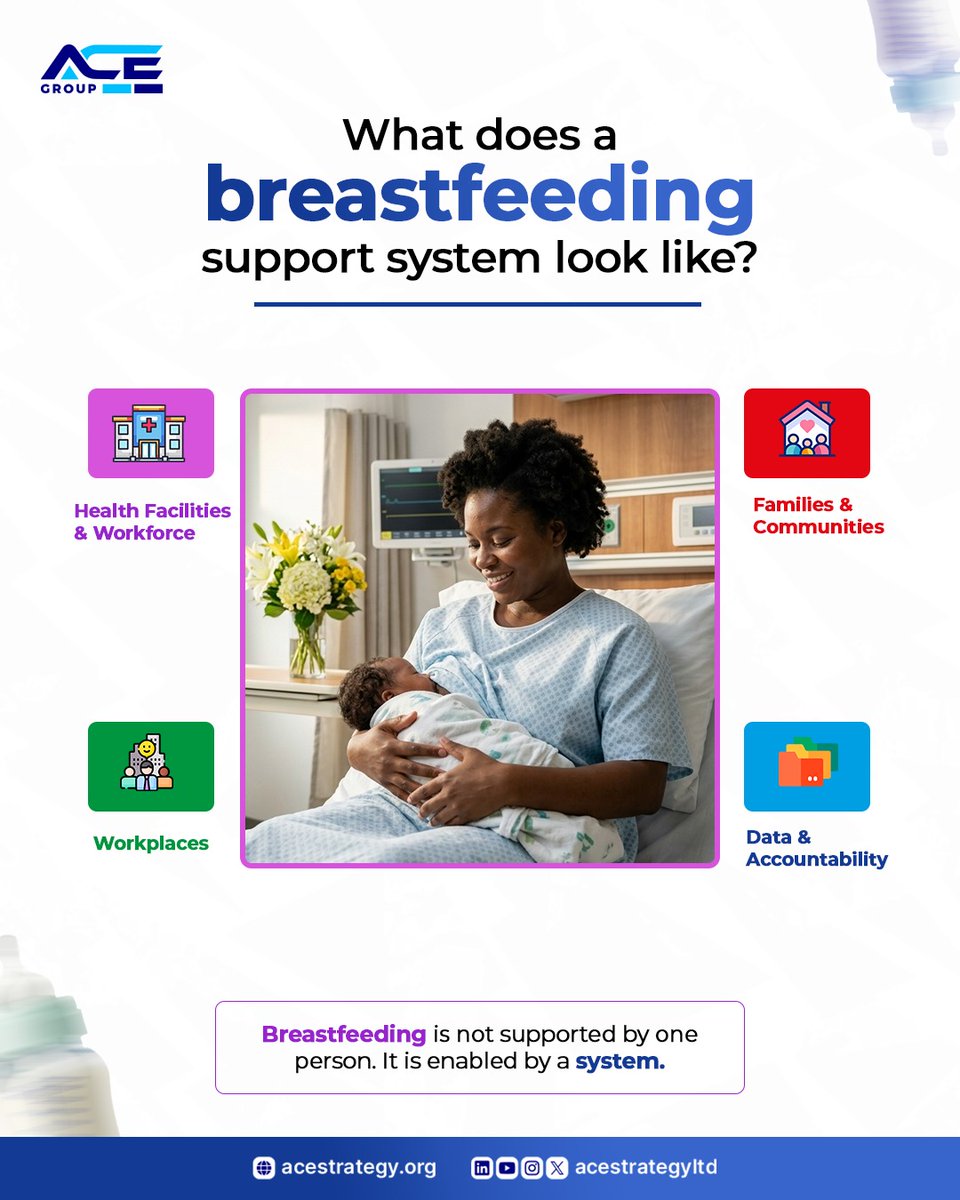 ACE
GROUP

What does a
breastfeeding
support system look like?

Health Facilities & Workforce

Families & Communities

Workplaces

Data & Accountability

Breastfeeding is not supported by one person. It is enabled by a system.

acestrategy.org acestrategyltd